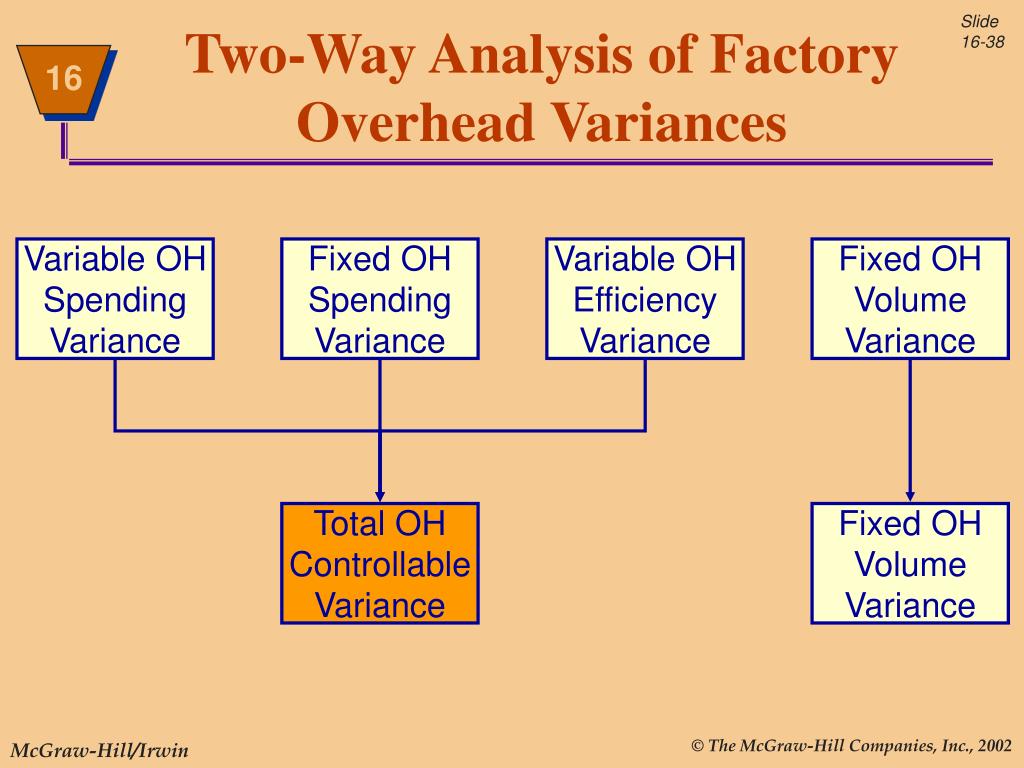 16

Two-Way Analysis of Factory Overhead Variances

Slide 16-38

Variable OH Spending Variance

Fixed OH Spending Variance

Variable OH Efficiency Variance

Fixed OH Volume Variance

Total OH Controllable Variance

Fixed OH Volume Variance

McGraw-Hill/Irwin

© The McGraw-Hill Companies, Inc., 2002